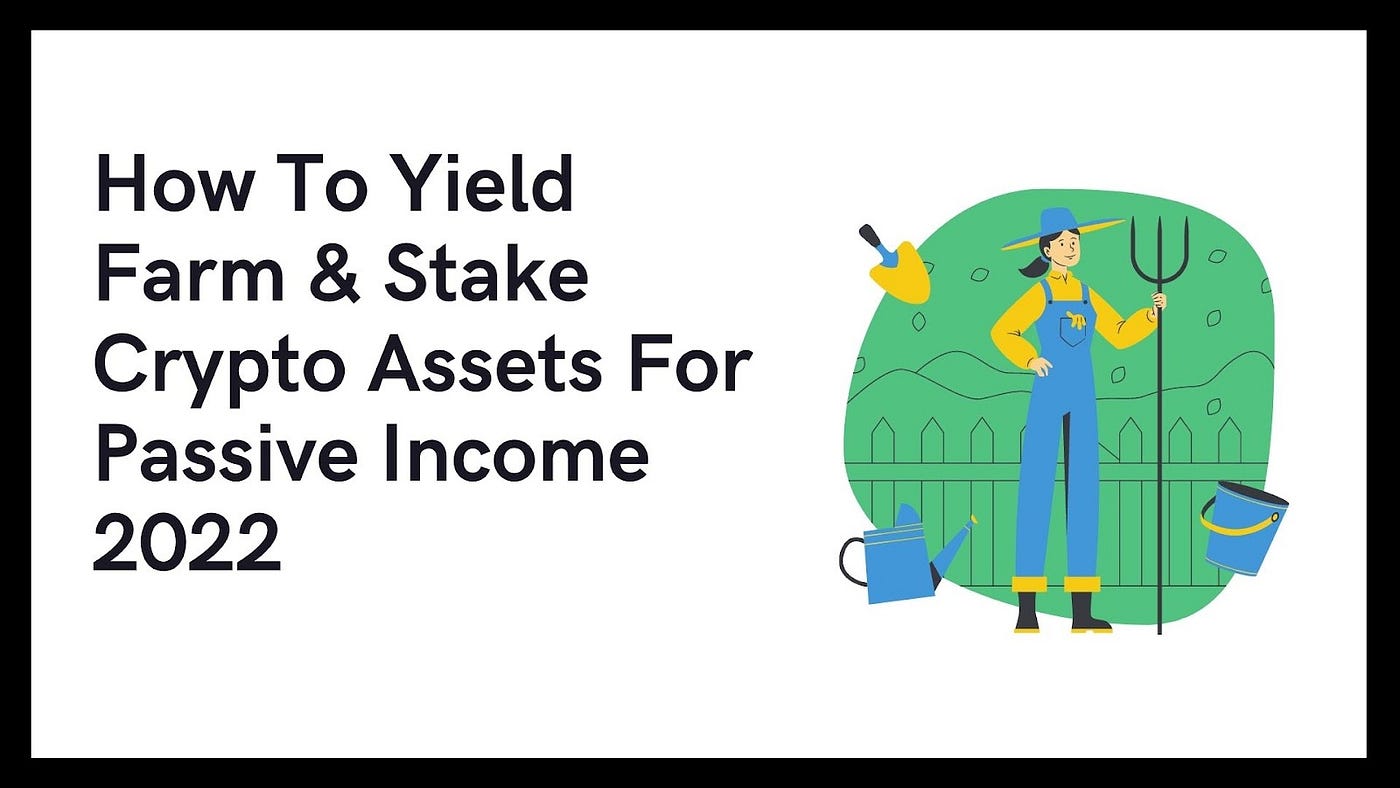 How To Yield Farm & Stake Crypto Assets For Passive Income 2022